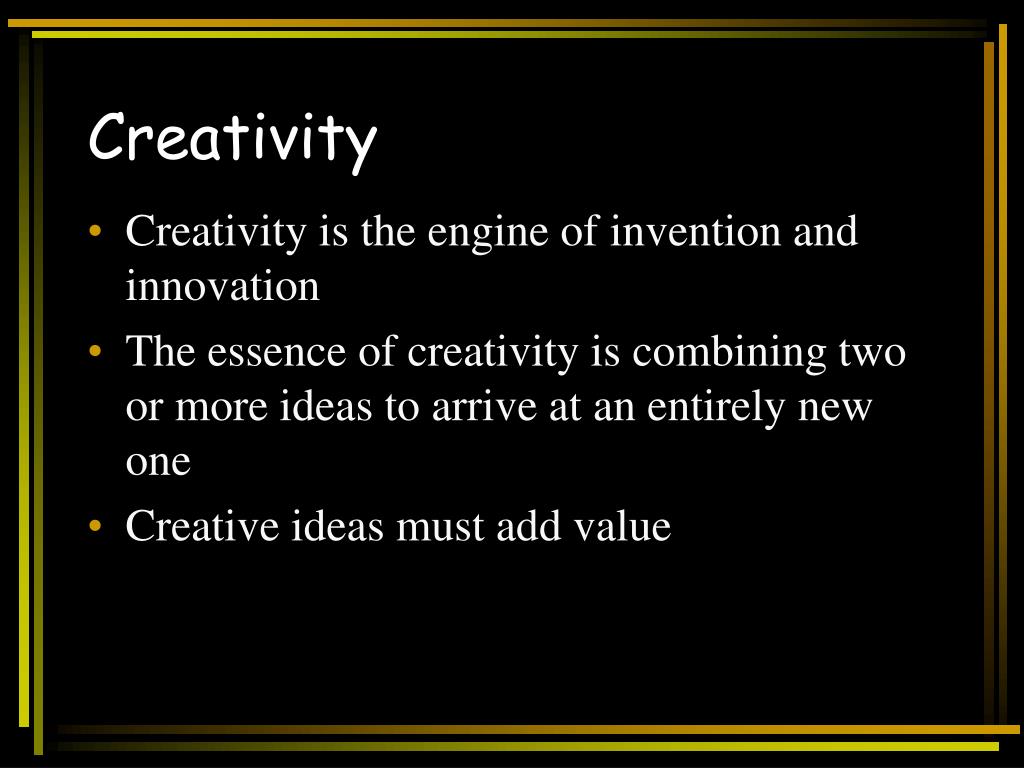 Creativity

• Creativity is the engine of invention and innovation

• The essence of creativity is combining two or more ideas to arrive at an entirely new one

• Creative ideas must add value